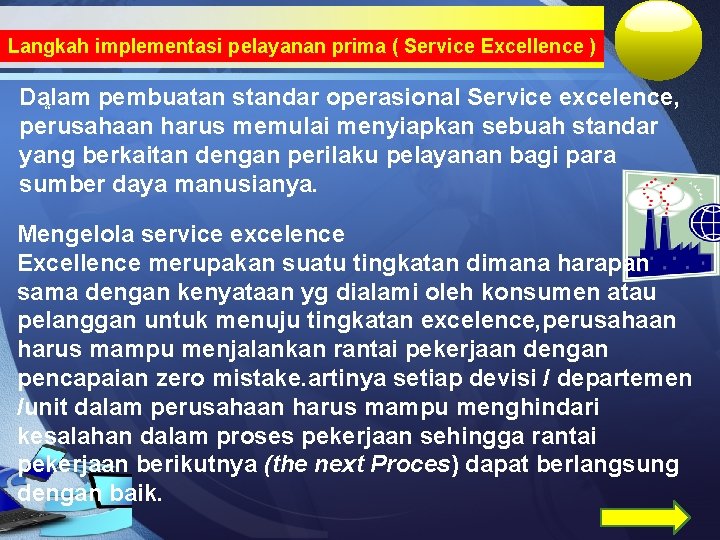 Langkah implementasi pelayanan prima ( Service Excellence )

Dalam pembuatan standar operasional Service excelence, perusahaan harus memulai menyiapkan sebuah standar yang berkaitan dengan perilaku pelayanan bagi para sumber daya manusianya.

Mengelola service excelence
Excellence merupakan suatu tingkatan dimana harapan sama dengan kenyataan yg dialami oleh konsumen atau pelanggan untuk menuju tingkatan excelence,perusahaan harus mampu menjalankan rantai pekerjaan dengan pencapaian zero mistake.artinya setiap devisi / departemen /unit dalam perusahaan harus mampu menghindari kesalahan dalam proses pekerjaan sehingga rantai pekerjaan berikutnya (the next Proces) dapat berlangsung dengan baik.